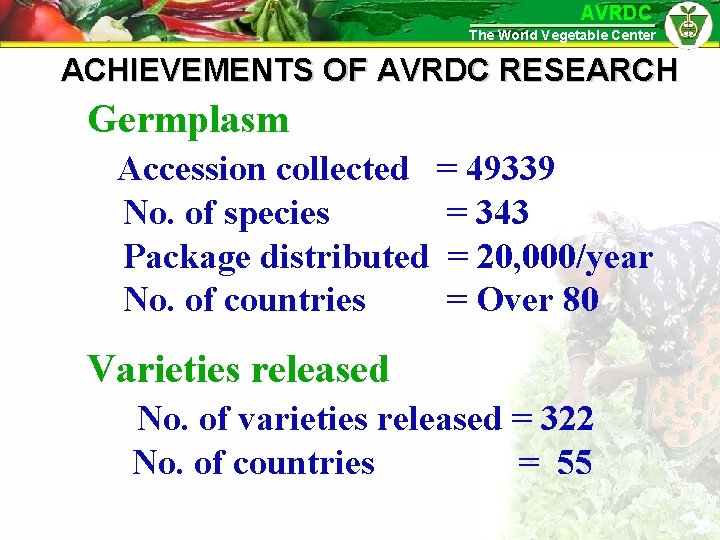 AVRDC
The World Vegetable Center

ACHIEVEMENTS OF AVRDC RESEARCH

Germplasm

Accession collected = 49339
No. of species = 343
Package distributed = 20,000/year
No. of countries = Over 80

Varieties released

No. of varieties released = 322
No. of countries = 55